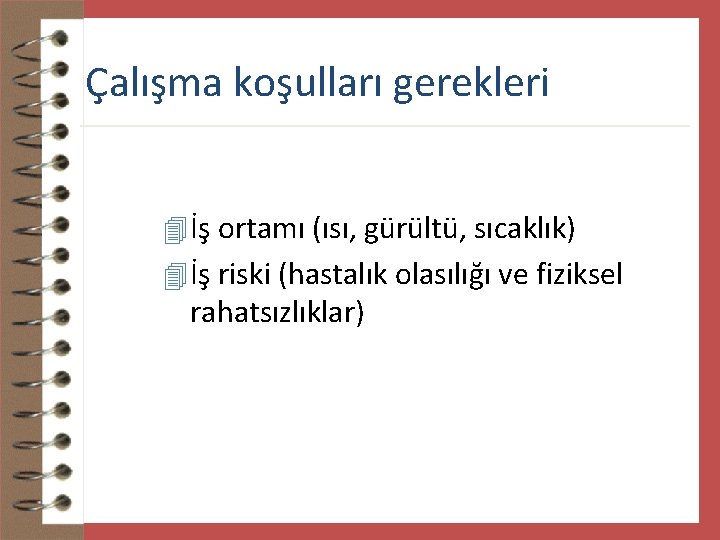 Çalışma koşulları gerekleri

İş ortamı (ısı, gürültü, sıcaklık)
İş riski (hastalık olasılığı ve fiziksel rahatsızlıklar)